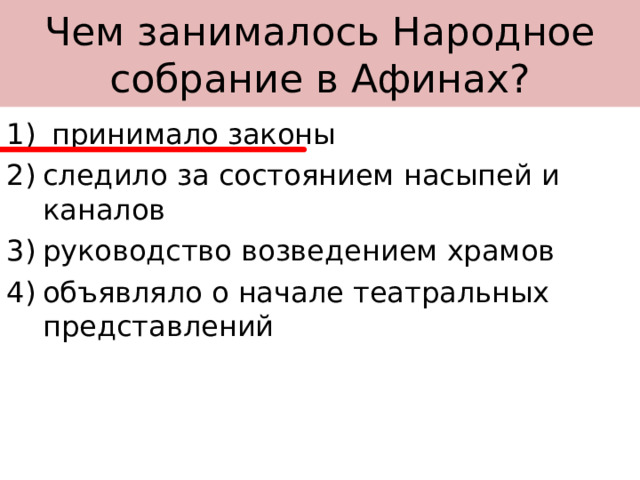 Чем занималось Народное собрание в Афинах?

1) принимало законы
2) следило за состоянием насыпей и каналов
3) руководство возведением храмов
4) объявляло о начале театральных представлений